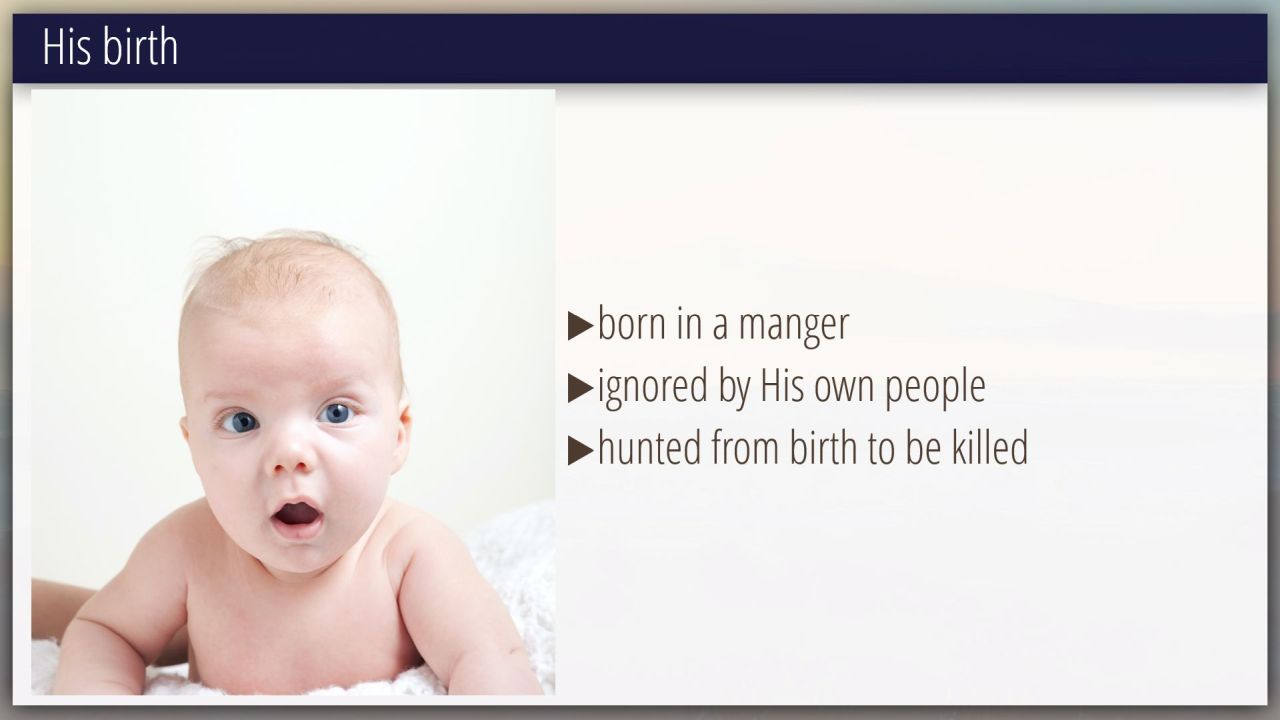 His birth

▶born in a manger

▶ignored by His own people

▶hunted from birth to be killed